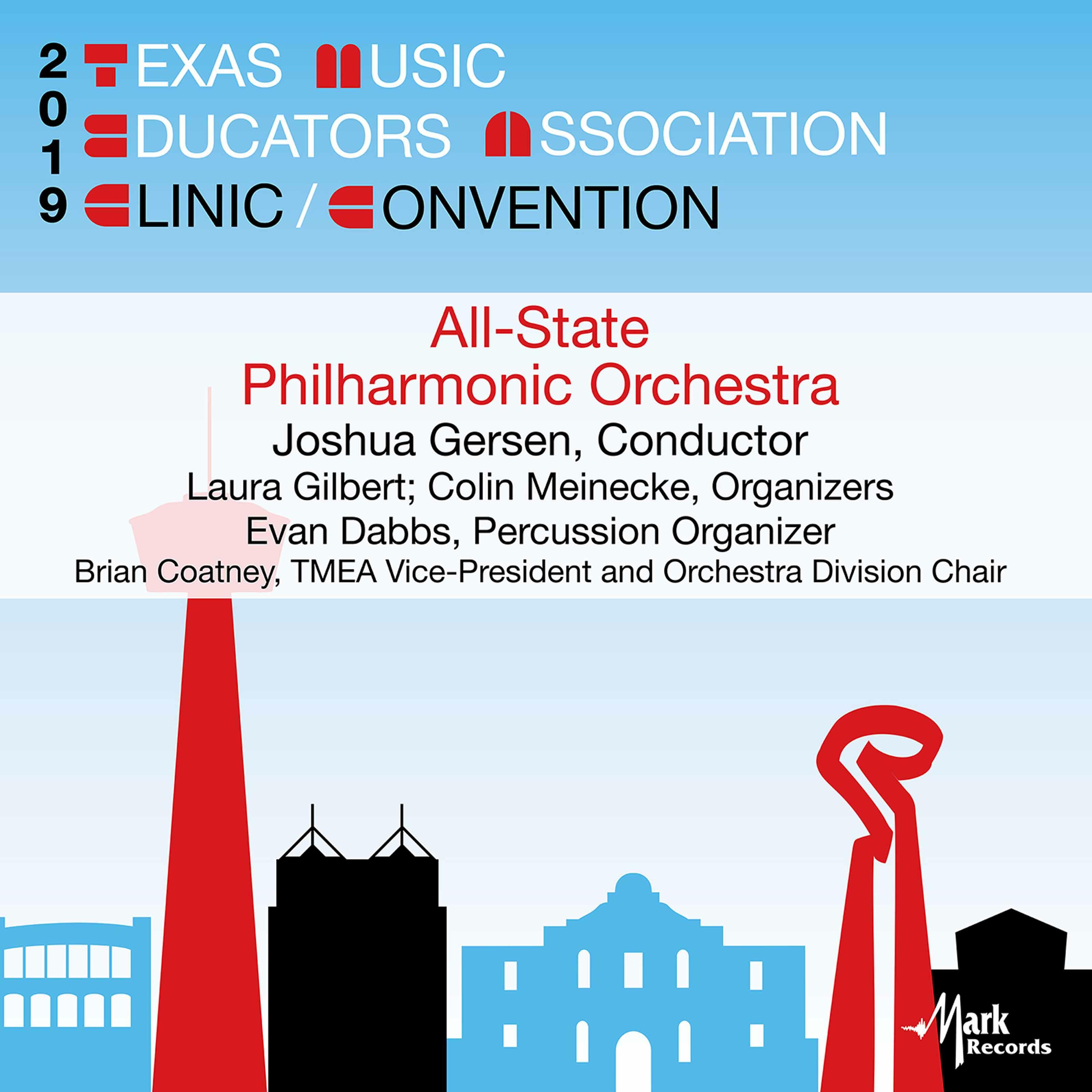 2019 TEXAS MUSIC EDUCATORS ASSOCIATION CLINIC / CONVENTION

All-State Philharmonic Orchestra

Joshua Gersen, Conductor

Laura Gilbert; Colin Meinecke, Organizers

Evan Dabbs, Percussion Organizer

Brian Coatney, TMEA Vice-President and Orchestra Division Chair

Mark Records